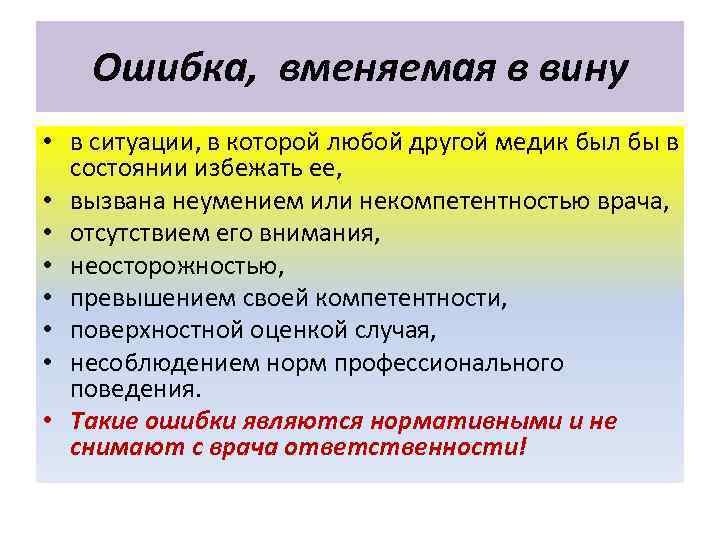 Ошибка, вменяемая в вину

• в ситуации, в которой любой другой медик был бы в состоянии избежать ее,
• вызвана неумением или некомпетентностью врача,
• отсутствием его внимания,
• неосторожностью,
• превышением своей компетентности,
• поверхностной оценкой случая,
• несоблюдением норм профессионального поведения.
• Такие ошибки являются нормативными и не снимают с врача ответственности!